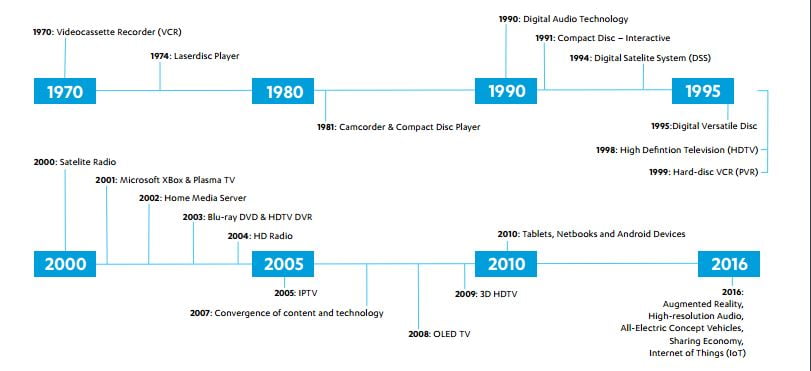 1970: Videocassette Recorder (VCR)

1974: Laserdisc Player

1970

1980

1981: Camcorder & Compact Disc Player

1990: Digital Audio Technology

1991: Compact Disc – Interactive

1994: Digital Satelite System (DSS)

1990

1995

1995:Digital Versatile Disc

1998: High Defintion Television (HDTV)

1999: Hard-disc VCR (PVR)

2000: Satelite Radio

2001: Microsoft XBox & Plasma TV

2002: Home Media Server

2003: Blu-ray DVD & HDTV DVR

2004: HD Radio

2000

2005

2005: IPTV

2007: Convergence of content and technology

2008: OLED TV

2009: 3D HDTV

2010: Tablets, Netbooks and Android Devices

2010

2016

2016:
Augmented Reality,
High-resolution Audio,
All-Electric Concept Vehicles,
Sharing Economy,
Internet of Things (IoT)